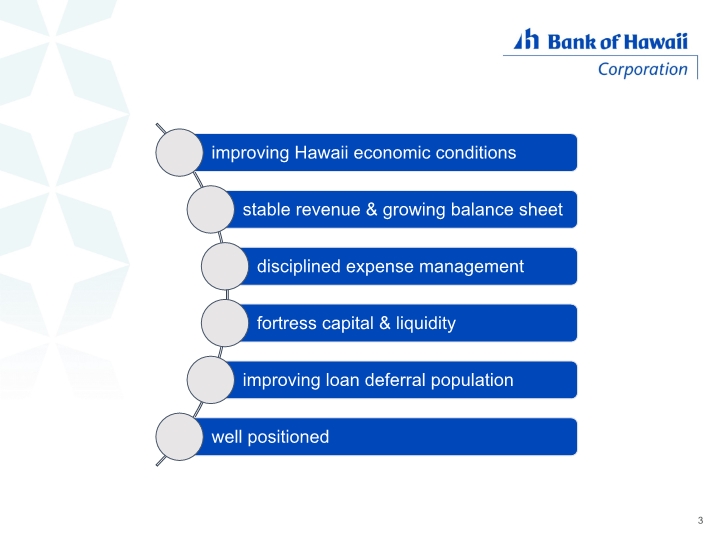 Bank of Hawaii
Corporation

improving Hawaii economic conditions

stable revenue & growing balance sheet

disciplined expense management

fortress capital & liquidity

improving loan deferral population

well positioned

3